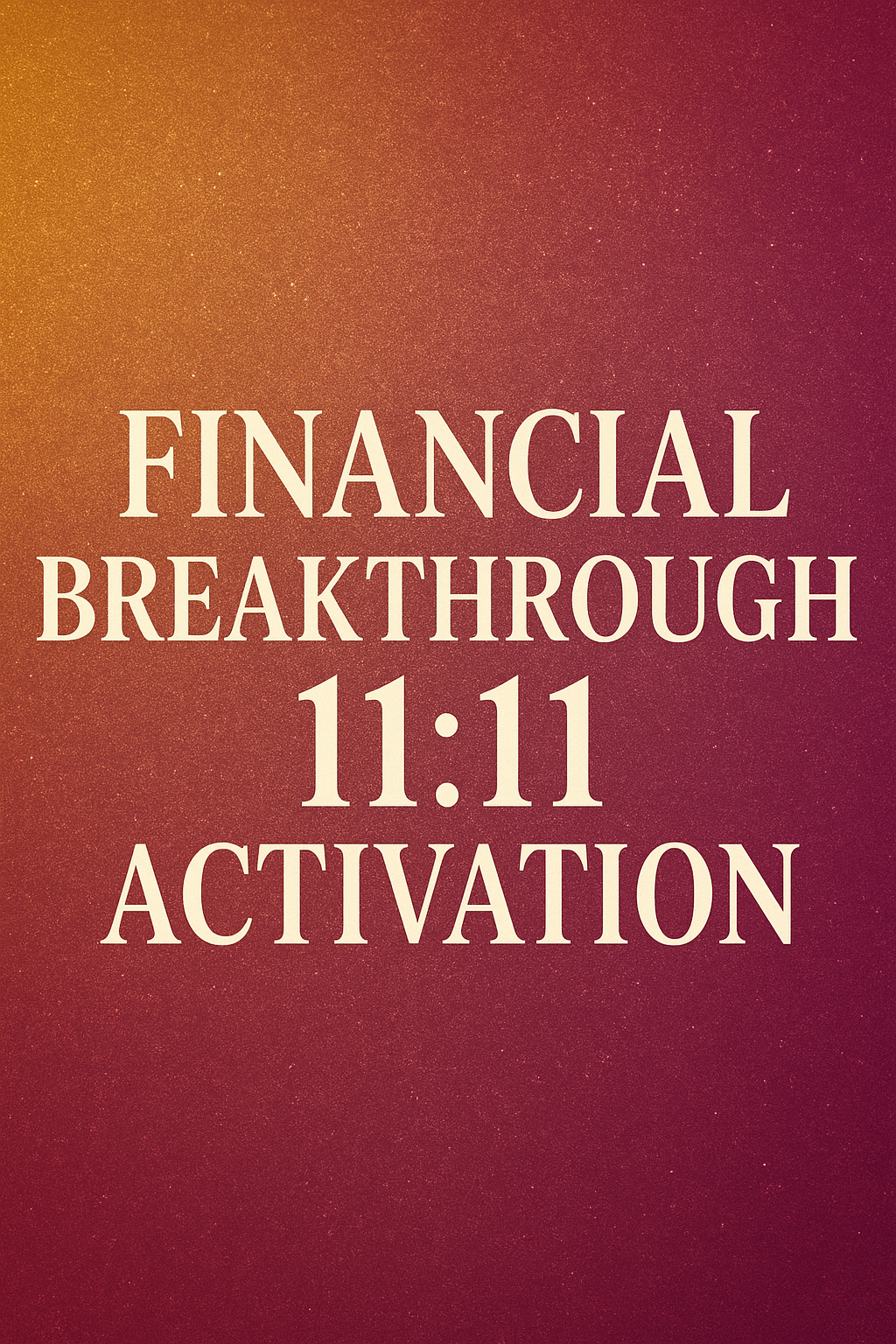 FINANCIAL BREAKTHROUGH 11:11 ACTIVATION